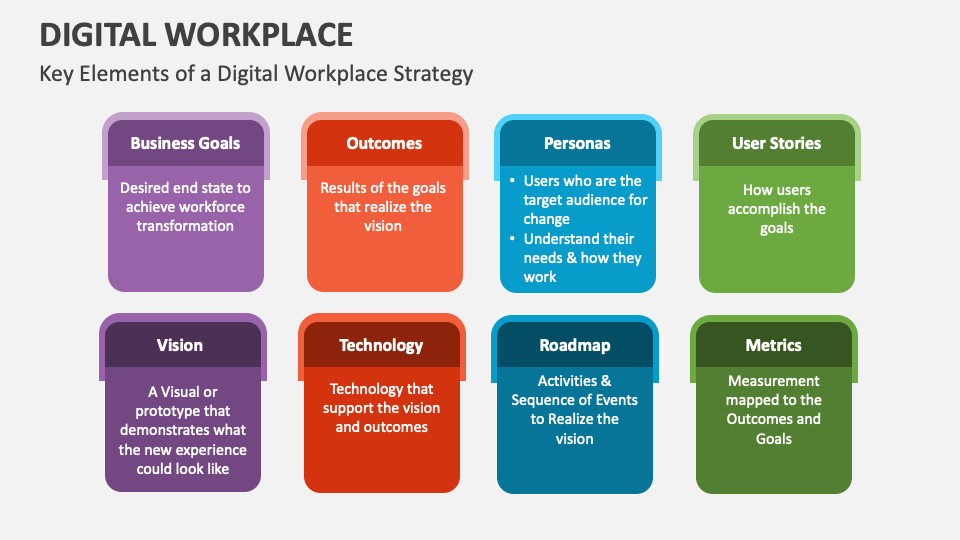 DIGITAL WORKPLACE

Key Elements of a Digital Workplace Strategy

Business Goals

Desired end state to achieve workforce transformation

Outcomes

Results of the goals that realize the vision

Personas

• Users who are the target audience for change
• Understand their needs & how they work

User Stories

How users accomplish the goals

Vision

A Visual or prototype that demonstrates what the new experience could look like

Technology

Technology that support the vision and outcomes

Roadmap

Activities & Sequence of Events to Realize the vision

Metrics

Measurement mapped to the Outcomes and Goals